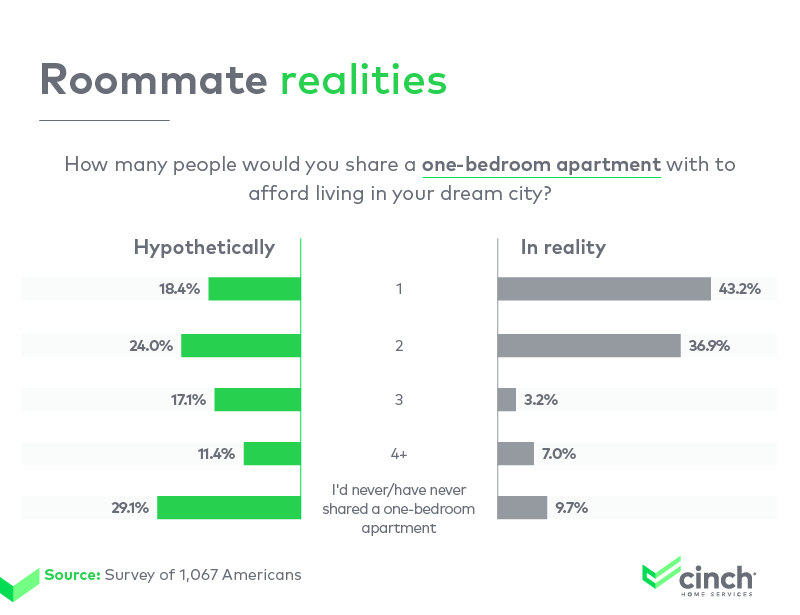 Roommate realities

How many people would you share a one-bedroom apartment with to afford living in your dream city?

| Hypothetically | | In reality |
|---|---|---|
| 18.4% | 1 | 43.2% |
| 24.0% | 2 | 36.9% |
| 17.1% | 3 | 3.2% |
| 11.4% | 4+ | 7.0% |
| 29.1% | I'd never/have never shared a one-bedroom apartment | 9.7% |

Source: Survey of 1,067 Americans

cinch HOME SERVICES